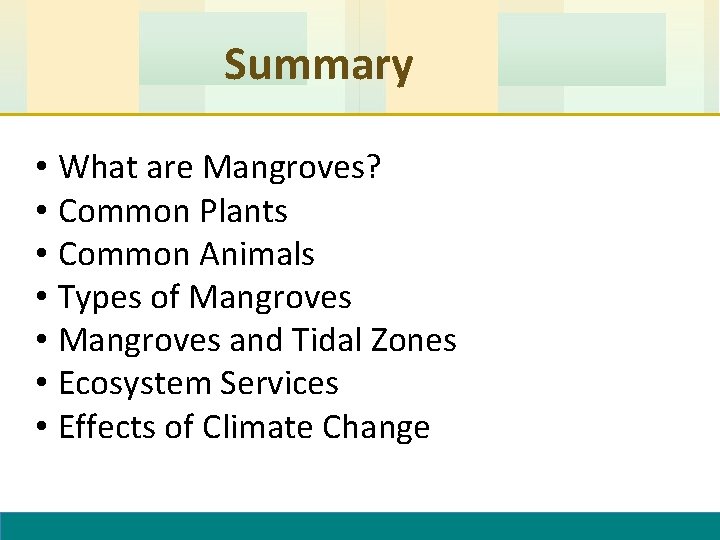 Summary

• What are Mangroves?
• Common Plants
• Common Animals
• Types of Mangroves
• Mangroves and Tidal Zones
• Ecosystem Services
• Effects of Climate Change